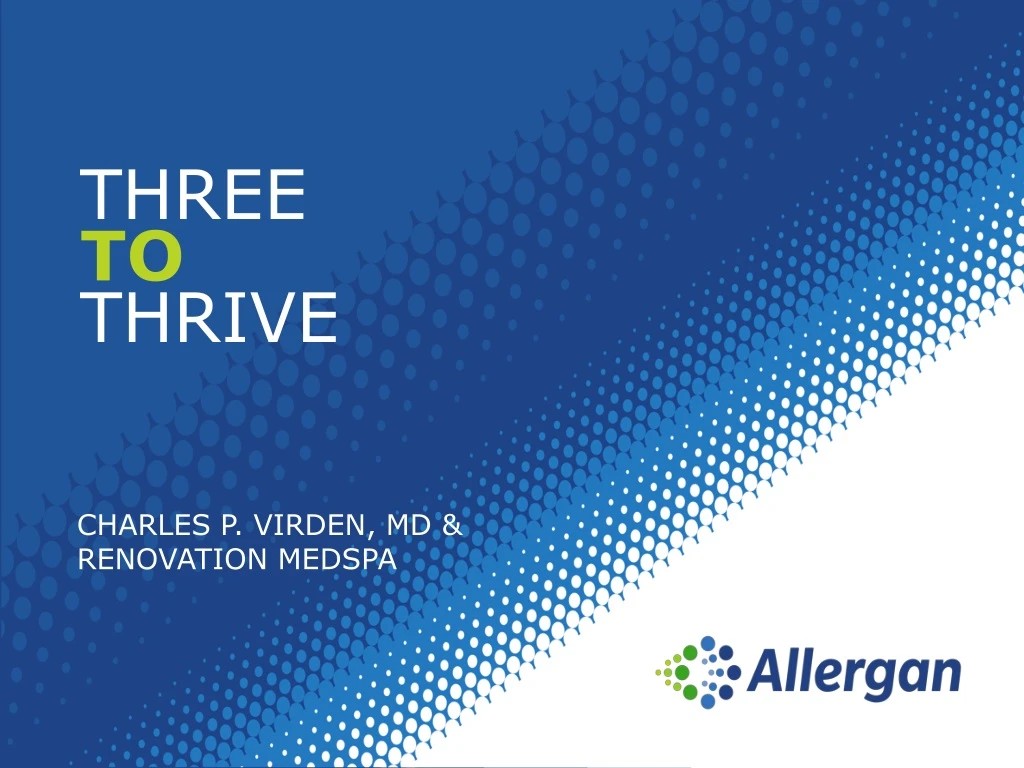 THREE
TO
THRIVE

CHARLES P. VIRDEN, MD &
RENOVATION MEDSPA

Allergan